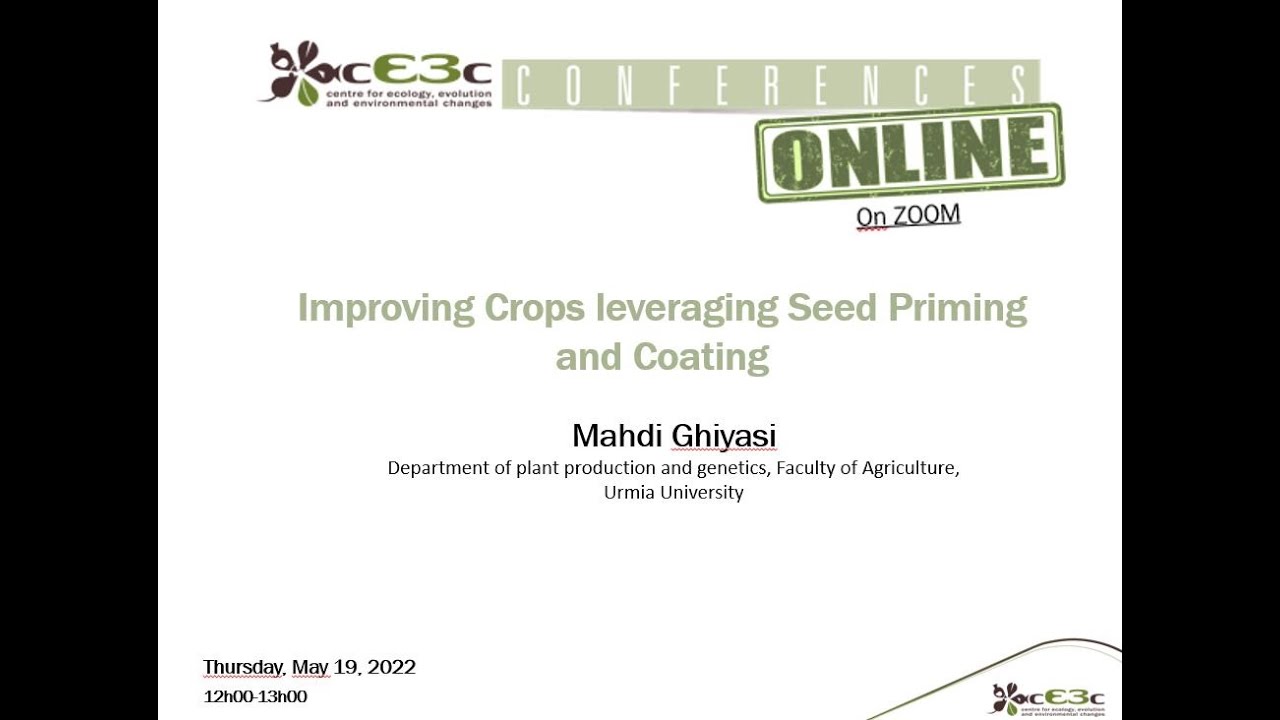 cE3c
centre for ecology, evolution and environmental changes

CONFERENCES

ONLINE

On ZOOM

Improving Crops leveraging Seed Priming and Coating

Mahdi Ghiyasi
Department of plant production and genetics, Faculty of Agriculture, Urmia University

Thursday, May 19, 2022
12h00-13h00

cE3c
centre for ecology, evolution and environmental changes